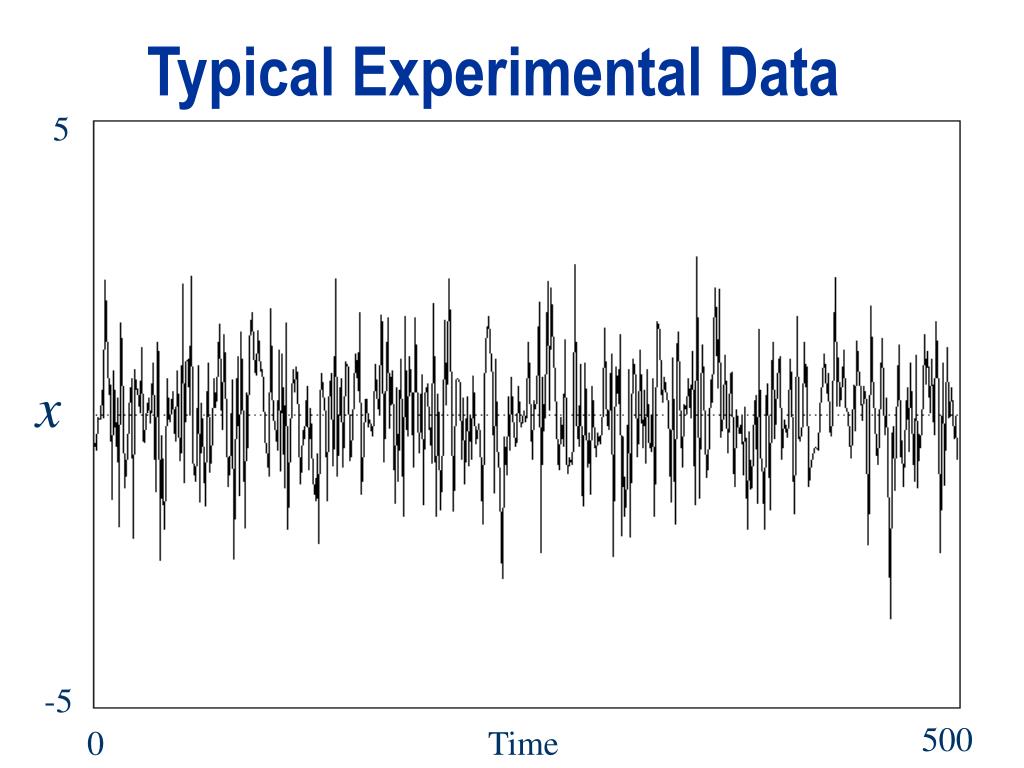 Typical Experimental Data

5

$x$

-5

0

Time

500